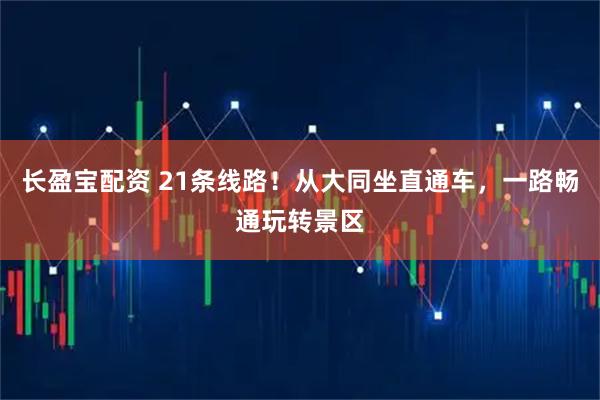 长盈宝配资 21条线路！从大同坐直通车，一路畅通玩转景区